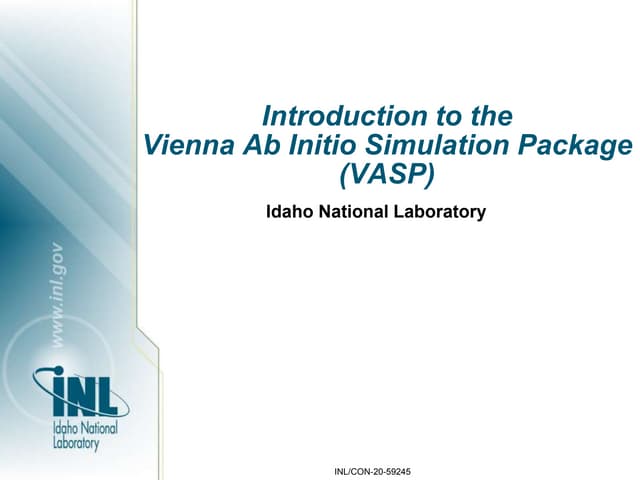 Introduction to the
Vienna Ab Initio Simulation Package
(VASP)

Idaho National Laboratory

www.inl.gov

INL
Idaho National
Laboratory

INL/CON-20-59245